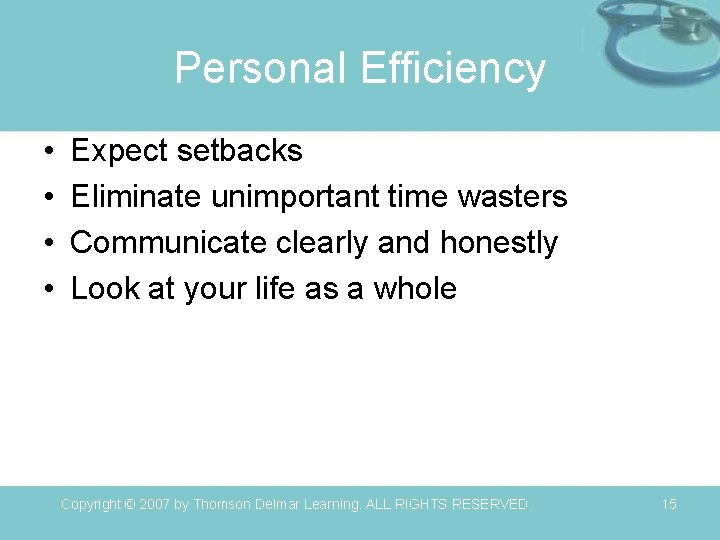 Personal Efficiency

• Expect setbacks
• Eliminate unimportant time wasters
• Communicate clearly and honestly
• Look at your life as a whole

Copyright © 2007 by Thomson Delmar Learning. ALL RIGHTS RESERVED.

15